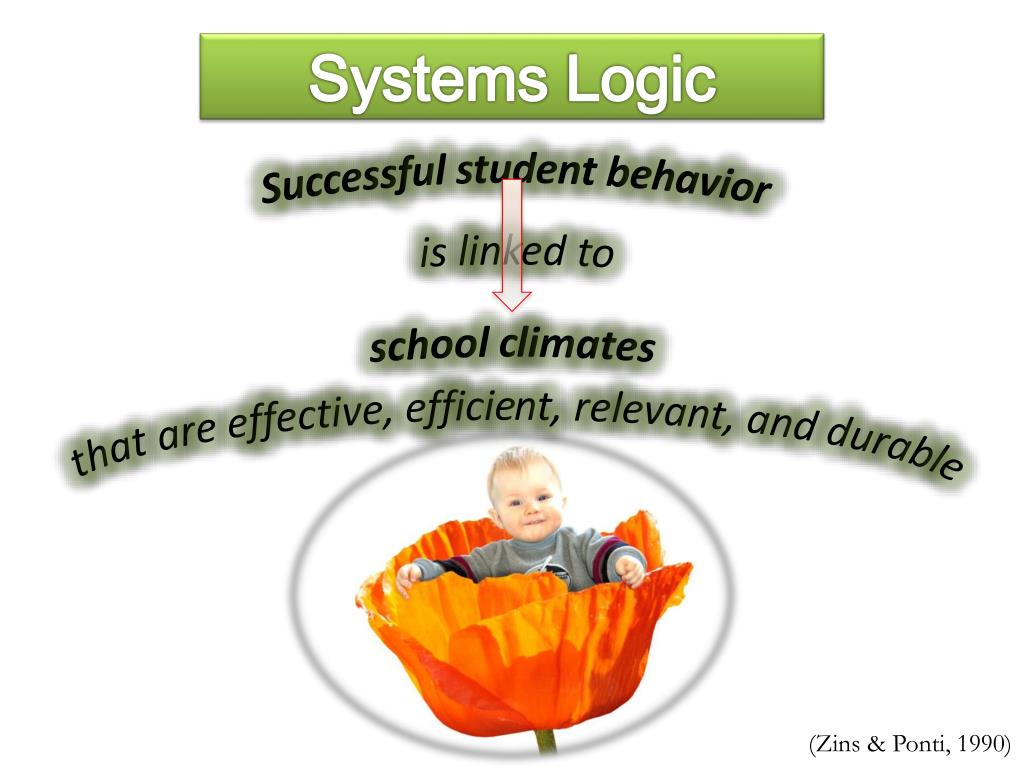 Systems Logic

Successful student behavior

is linked to

school climates

that are effective, efficient, relevant, and durable

(Zins & Ponti, 1990)